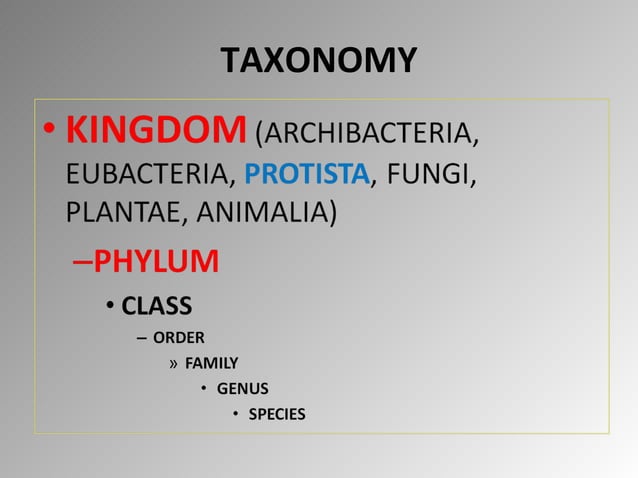 TAXONOMY

• KINGDOM (ARCHIBACTERIA, EUBACTERIA, PROTISTA, FUNGI, PLANTAE, ANIMALIA)

–PHYLUM

• CLASS

– ORDER

» FAMILY

• GENUS

• SPECIES